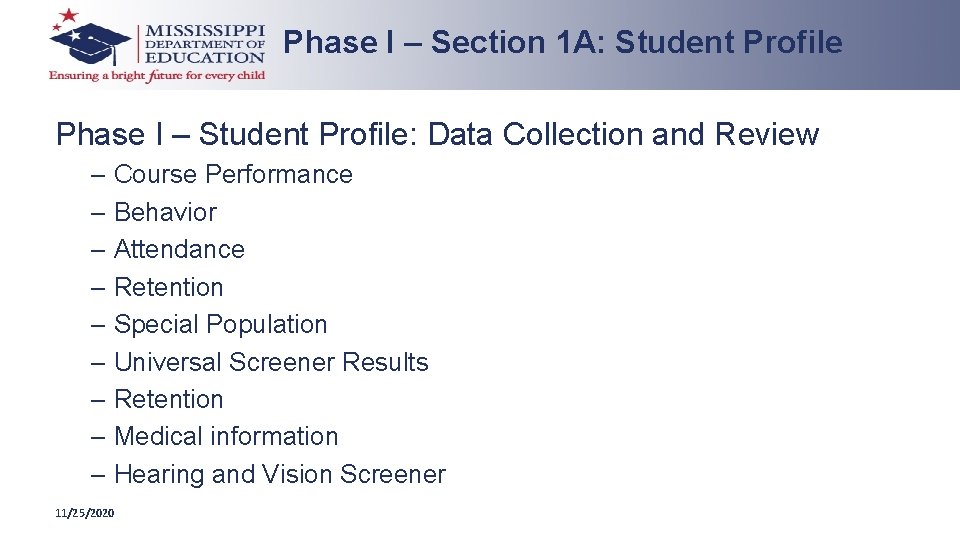 MISSISSIPPI
DEPARTMENT OF
EDUCATION
Ensuring a bright future for every child

Phase I – Section 1A: Student Profile

Phase I – Student Profile: Data Collection and Review

– Course Performance
– Behavior
– Attendance
– Retention
– Special Population
– Universal Screener Results
– Retention
– Medical information
– Hearing and Vision Screener

11/25/2020